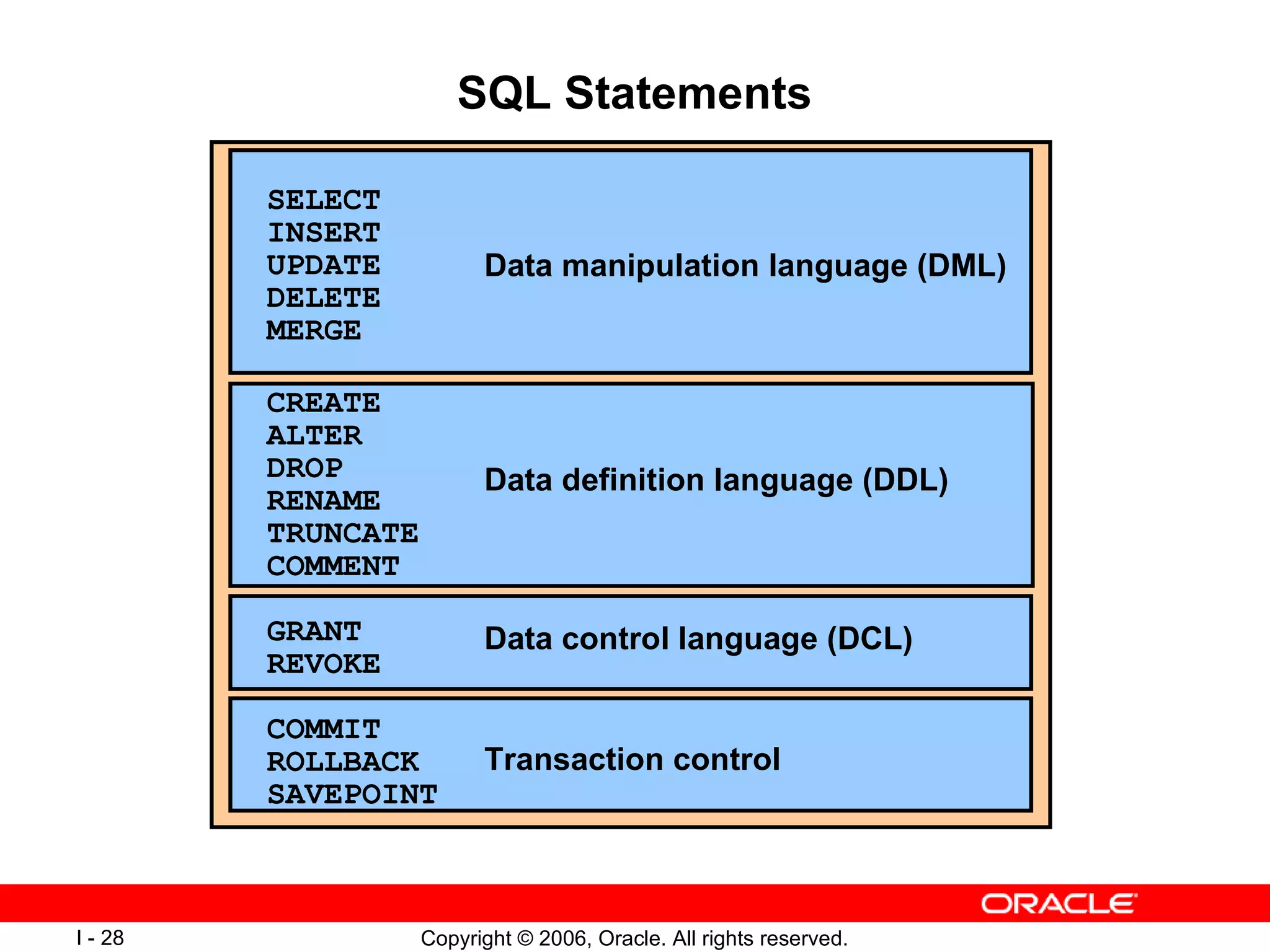 SQL Statements

SELECT
INSERT
UPDATE
DELETE
MERGE

Data manipulation language (DML)

CREATE
ALTER
DROP
RENAME
TRUNCATE
COMMENT

Data definition language (DDL)

GRANT
REVOKE

Data control language (DCL)

COMMIT
ROLLBACK
SAVEPOINT

Transaction control

ORACLE

I - 28

Copyright © 2006, Oracle. All rights reserved.